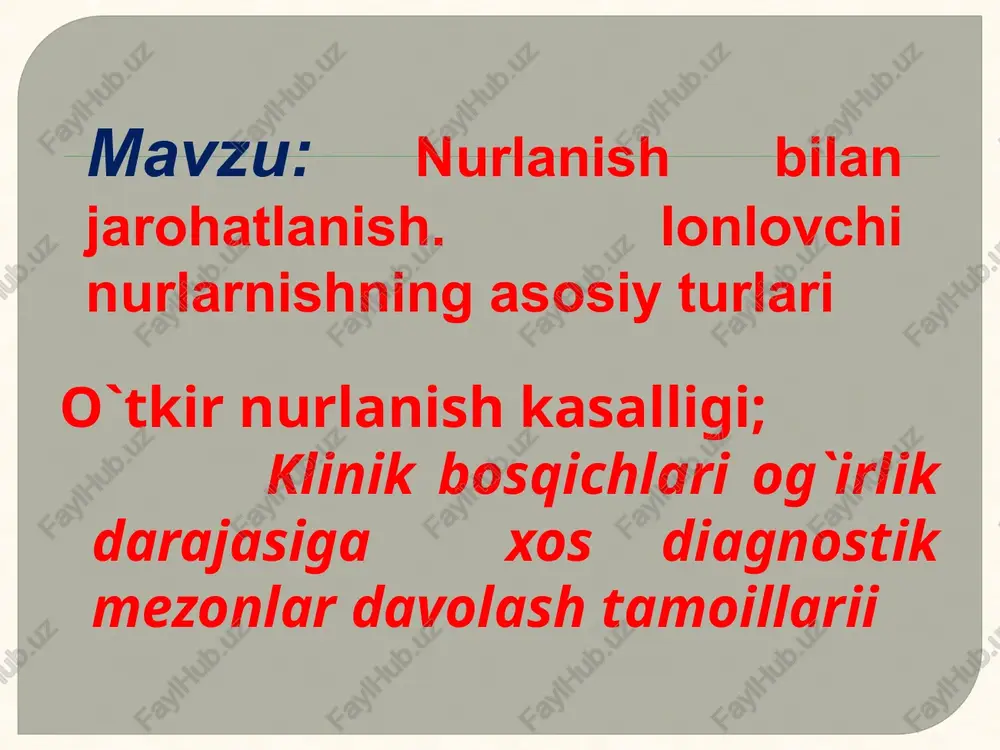 Mavzu: Nurlanish bilan jarohatlanish. Ionlovchi nurlarnishning asosiy turlari

O`tkir nurlanish kasalligi;

Klinik bosqichlari og`irlik darajasiga xos diagnostik mezonlar davolash tamoillarii

FaylHub.uz